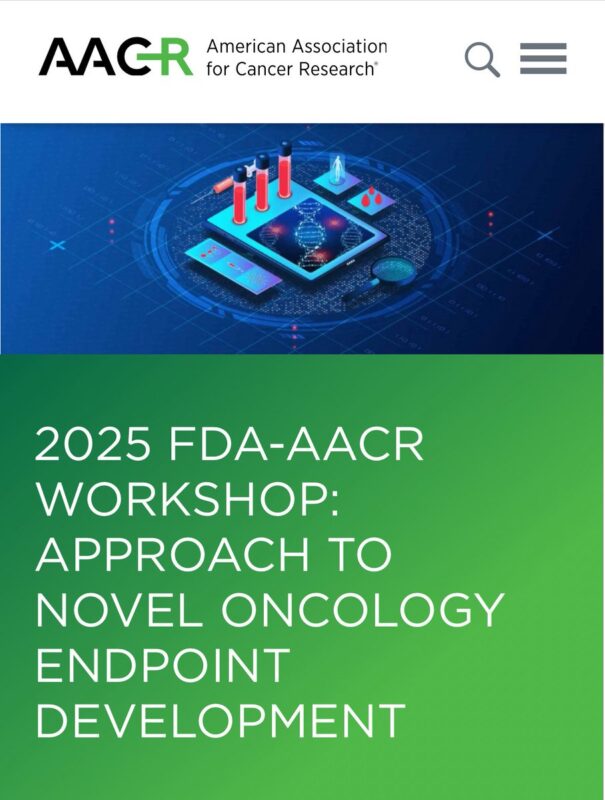 AACR American Association for Cancer Research®

2025 FDA-AACR WORKSHOP: APPROACH TO NOVEL ONCOLOGY ENDPOINT DEVELOPMENT